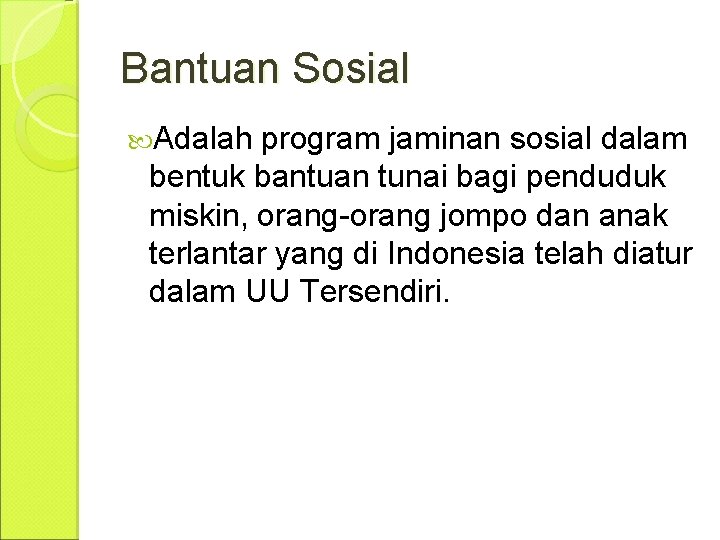 Bantuan Sosial

Adalah program jaminan sosial dalam bentuk bantuan tunai bagi penduduk miskin, orang-orang jompo dan anak terlantar yang di Indonesia telah diatur dalam UU Tersendiri.